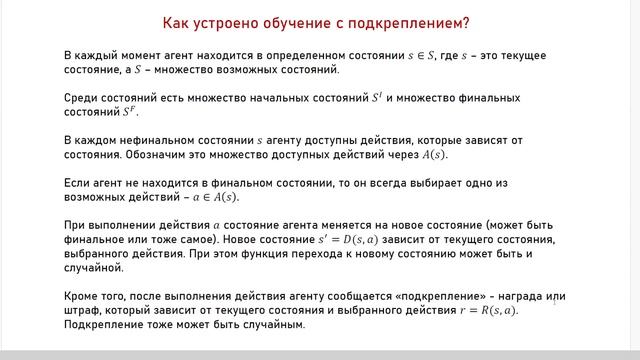 Как устроено обучение с подкреплением?

В каждый момент агент находится в определенном состоянии $s \in S$, где $s$ – это текущее состояние, а $S$ – множество возможных состояний.

Среди состояний есть множество начальных состояний $S^I$ и множество финальных состояний $S^F$.

В каждом нефинальном состоянии $s$ агенту доступны действия, которые зависят от состояния. Обозначим это множество доступных действий через $A(s)$.

Если агент не находится в финальном состоянии, то он всегда выбирает одно из возможных действий – $a \in A(s)$.

При выполнении действия $a$ состояние агента меняется на новое состояние (может быть финальное или тоже самое). Новое состояние $s' = D(s, a)$ зависит от текущего состояния, выбранного действия. При этом функция перехода к новому состоянию может быть и случайной.

Кроме того, после выполнения действия агенту сообщается «подкрепление» - награда или штраф, который зависит от текущего состояния и выбранного действия $r = R(s, a)$. Подкрепление тоже может быть случайным.